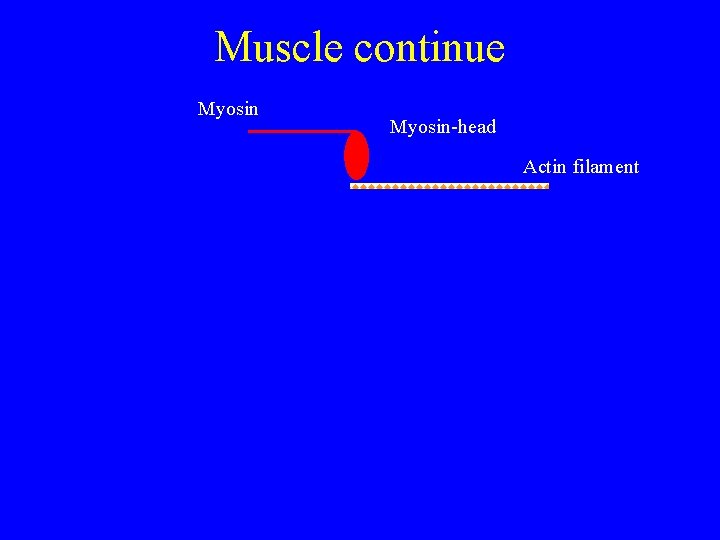 Muscle continue

Myosin

Myosin-head

Actin filament